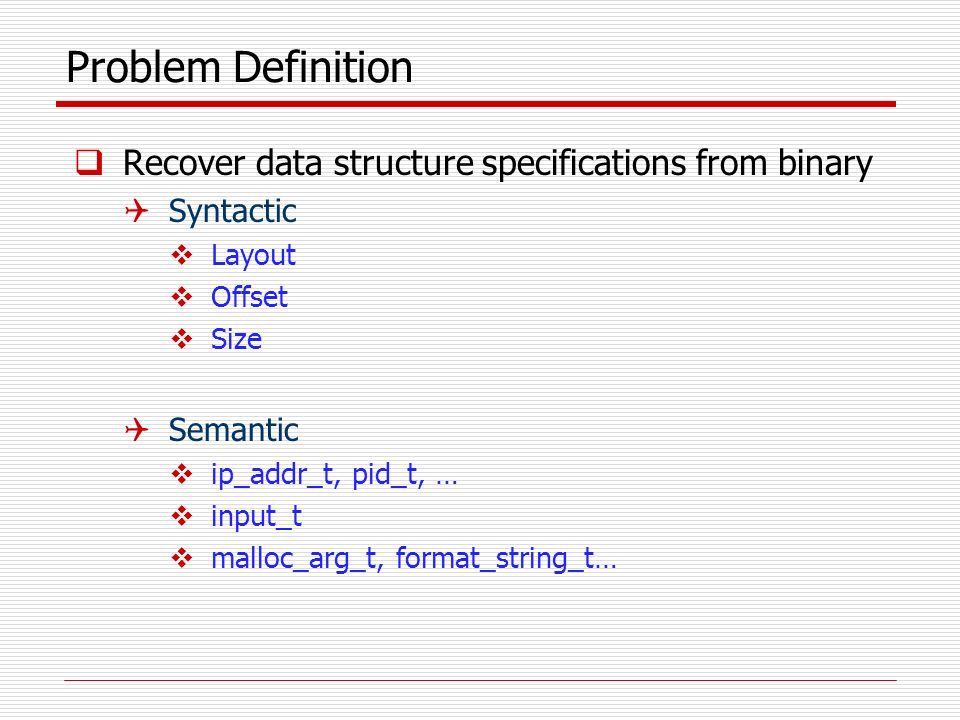 Problem Definition

Recover data structure specifications from binary

Syntactic

Layout

Offset

Size

Semantic

ip_addr_t, pid_t, …

input_t

malloc_arg_t, format_string_t…